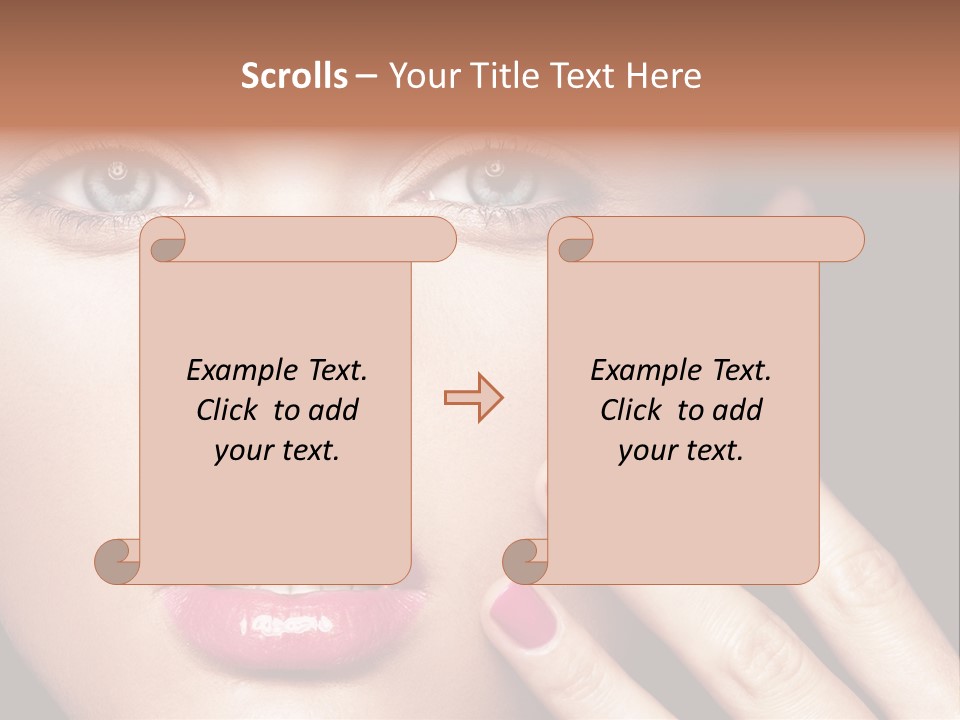 Scrolls – Your Title Text Here

Example Text. Click to add your text.

Example Text. Click to add your text.